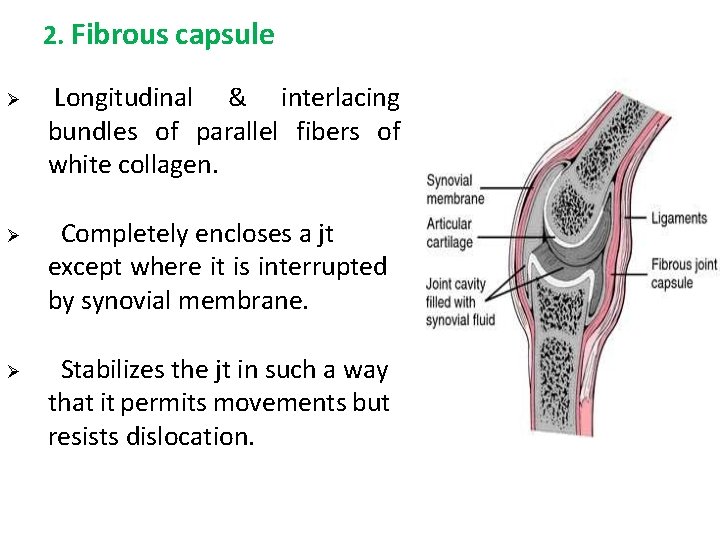 2. Fibrous capsule

➢ Longitudinal & interlacing bundles of parallel fibers of white collagen.

➢ Completely encloses a jt except where it is interrupted by synovial membrane.

➢ Stabilizes the jt in such a way that it permits movements but resists dislocation.

Synovial membrane

Articular cartilage

Joint cavity filled with synovial fluid

Ligaments

Fibrous joint capsule